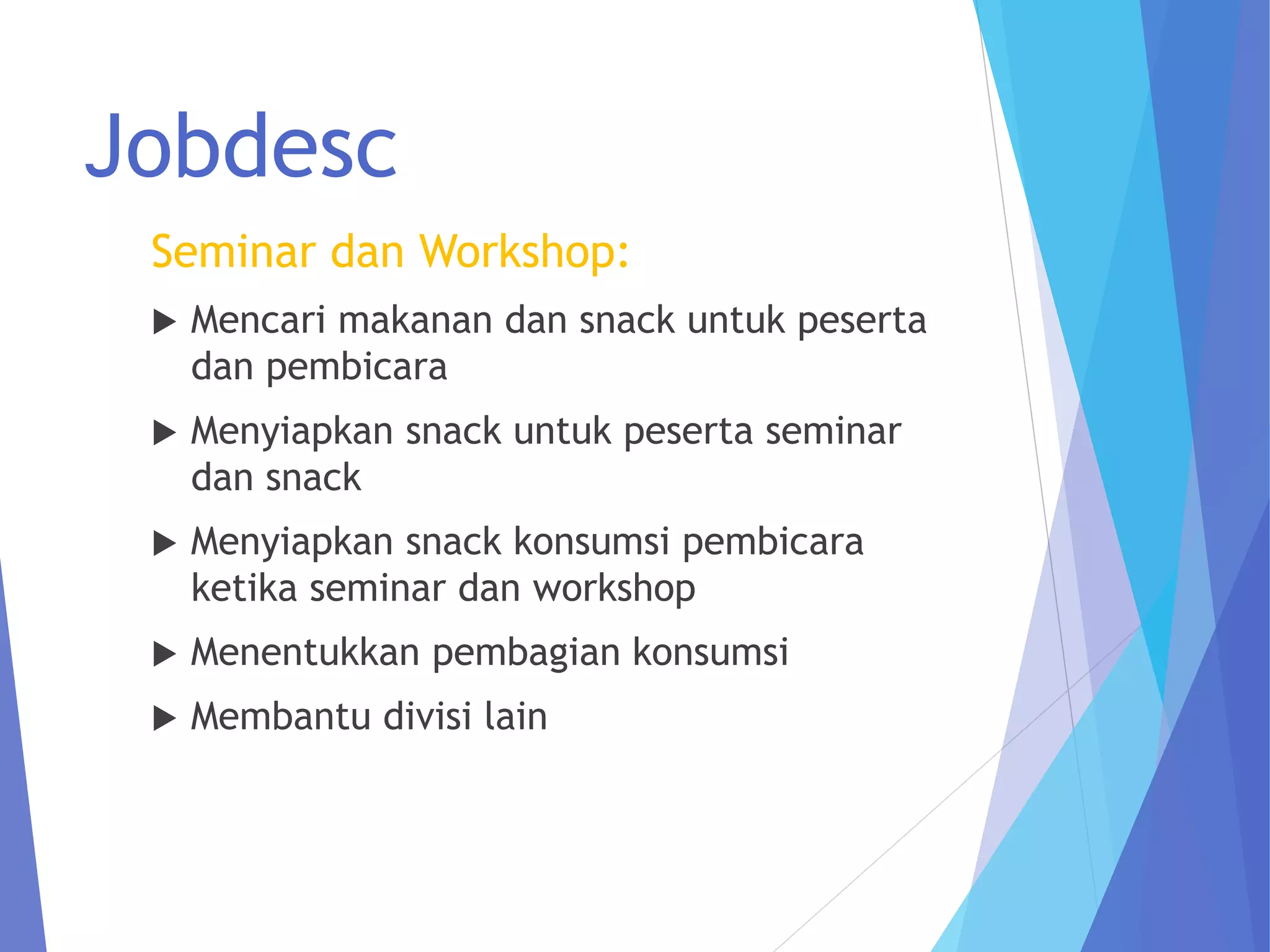 Jobdesc

Seminar dan Workshop:

▶ Mencari makanan dan snack untuk peserta dan pembicara

▶ Menyiapkan snack untuk peserta seminar dan snack

▶ Menyiapkan snack konsumsi pembicara ketika seminar dan workshop

▶ Menentukkan pembagian konsumsi

▶ Membantu divisi lain